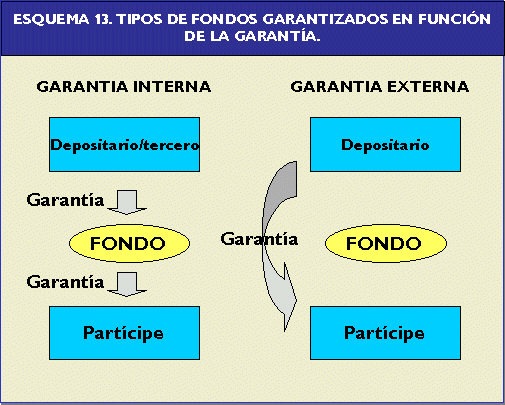 ESQUEMA 13. TIPOS DE FONDOS GARANTIZADOS EN FUNCIÓN DE LA GARANTÍA.

GARANTIA INTERNA

Depositario/tercero

Garantía

FONDO

Garantía

Partícipe

GARANTIA EXTERNA

Depositario

Garantía

FONDO

Partícipe